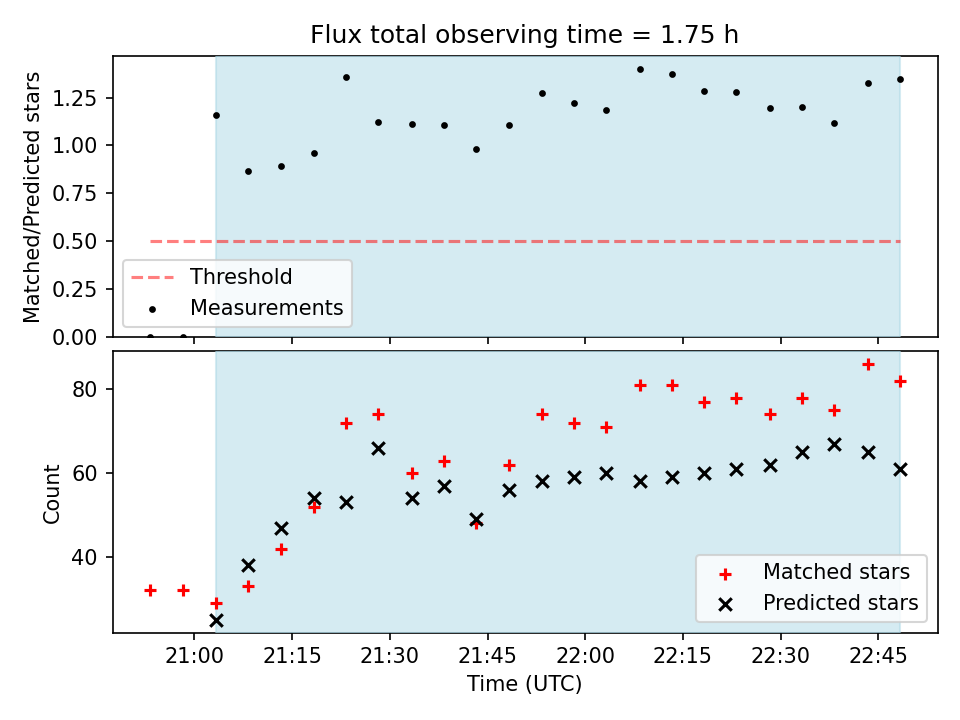 Flux total observing time = 1.75 h

Matched/Predicted stars

1.25
1.00
0.75
0.50
0.25
0.00

Threshold
Measurements

Count

80
60
40

Matched stars
Predicted stars

21:00
21:15
21:30
21:45
22:00
22:15
22:30
22:45

Time (UTC)